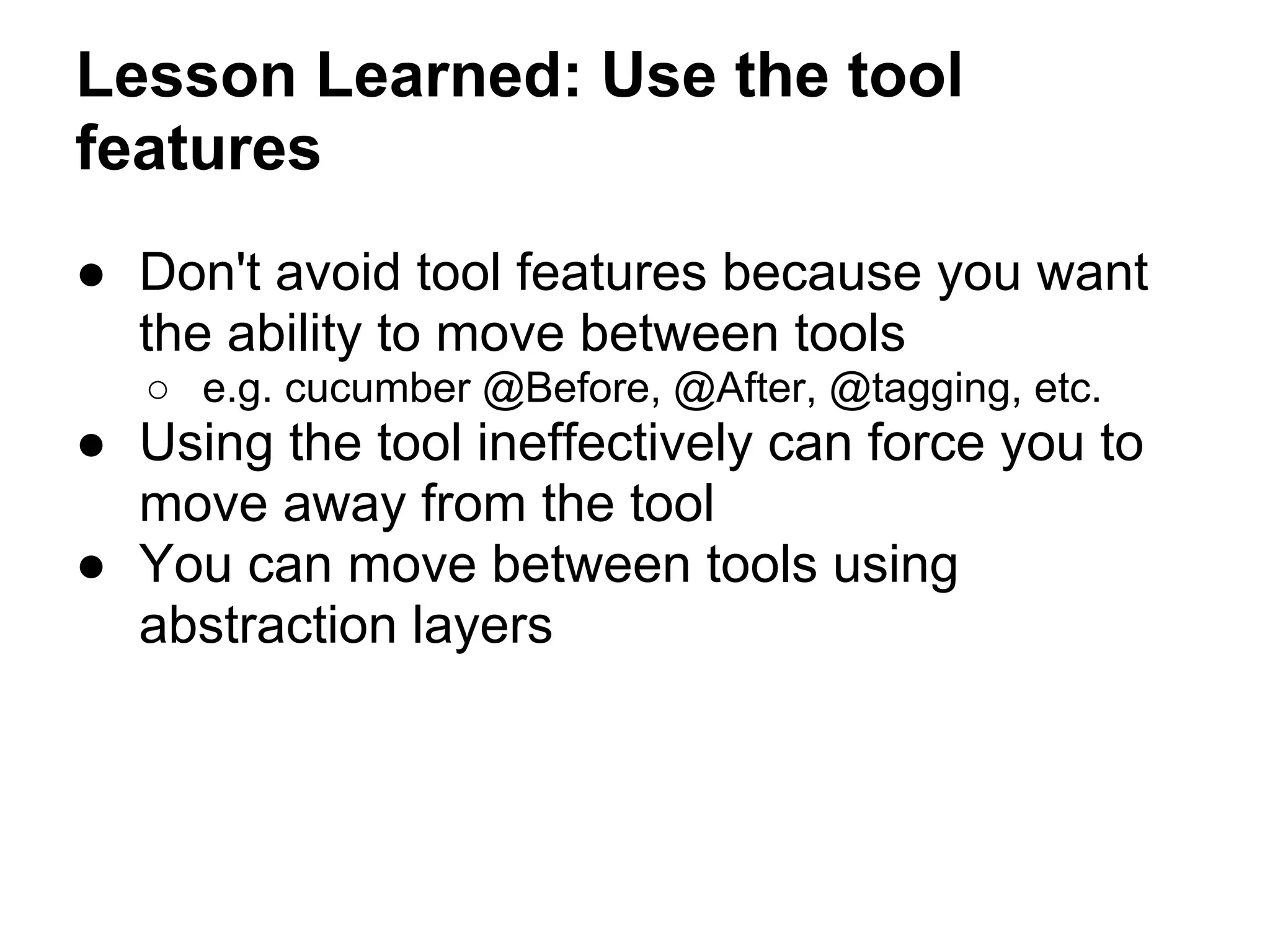 Lesson Learned: Use the tool features

● Don't avoid tool features because you want the ability to move between tools
  ○ e.g. cucumber @Before, @After, @tagging, etc.
● Using the tool ineffectively can force you to move away from the tool
● You can move between tools using abstraction layers